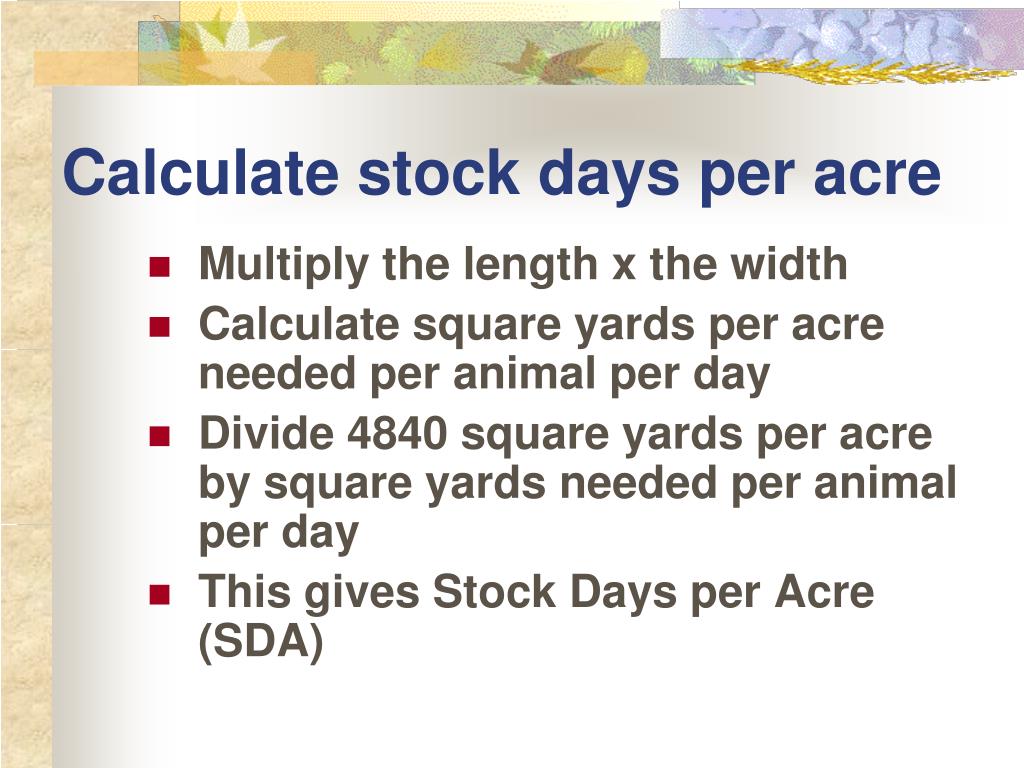 Calculate stock days per acre

- Multiply the length x the width
- Calculate square yards per acre needed per animal per day
- Divide 4840 square yards per acre by square yards needed per animal per day
- This gives Stock Days per Acre (SDA)